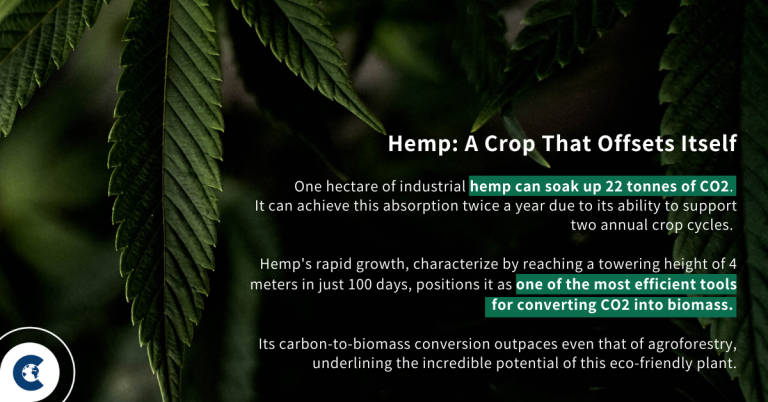 Hemp: A Crop That Offsets Itself

One hectare of industrial hemp can soak up 22 tonnes of CO2. It can achieve this absorption twice a year due to its ability to support two annual crop cycles.

Hemp's rapid growth, characterize by reaching a towering height of 4 meters in just 100 days, positions it as one of the most efficient tools for converting CO2 into biomass.

Its carbon-to-biomass conversion outpaces even that of agroforestry, underlining the incredible potential of this eco-friendly plant.